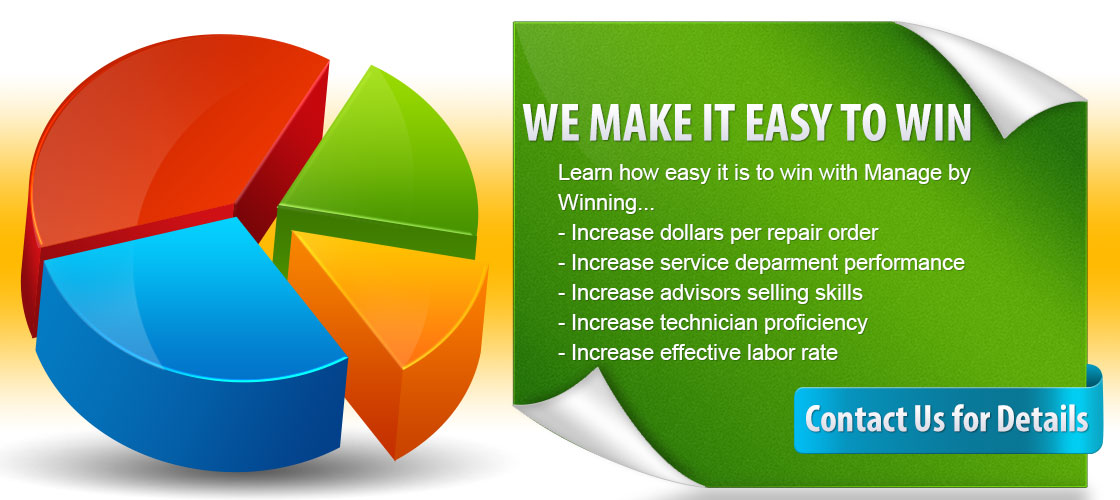 WE MAKE IT EASY TO WIN

Learn how easy it is to win with Manage by Winning...
- Increase dollars per repair order
- Increase service deparment performance
- Increase advisors selling skills
- Increase technician proficiency
- Increase effective labor rate

Contact Us for Details